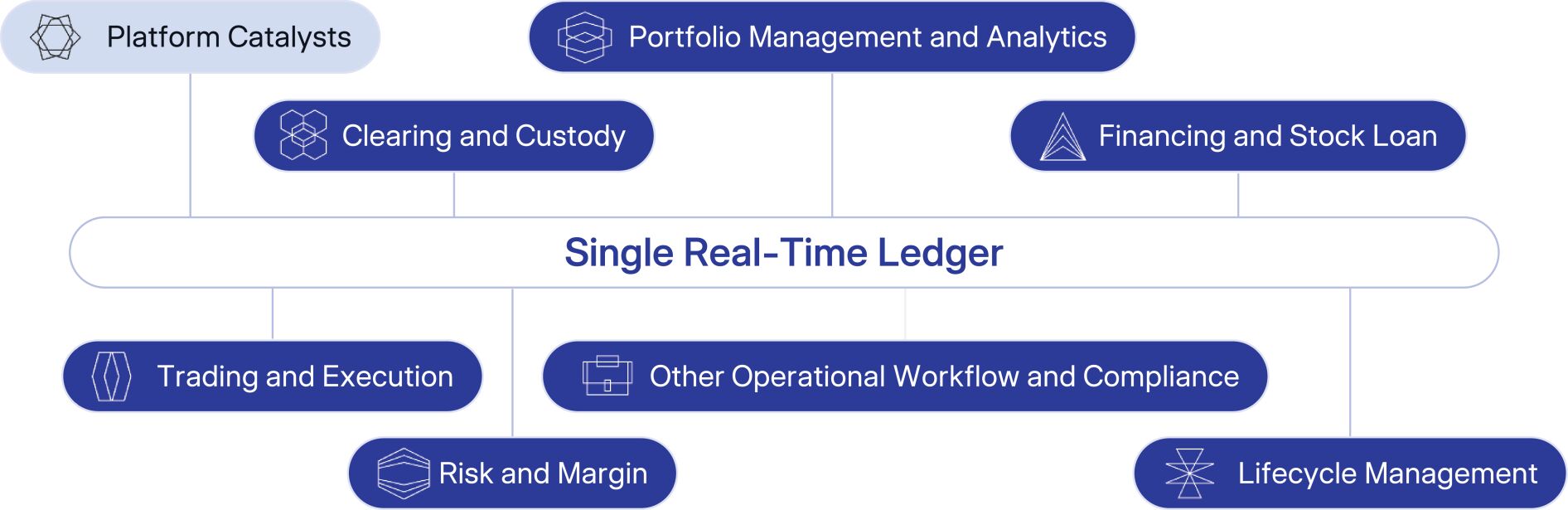 Platform Catalysts

Portfolio Management and Analytics

Clearing and Custody

Financing and Stock Loan

Single Real-Time Ledger

Trading and Execution

Other Operational Workflow and Compliance

Risk and Margin

Lifecycle Management